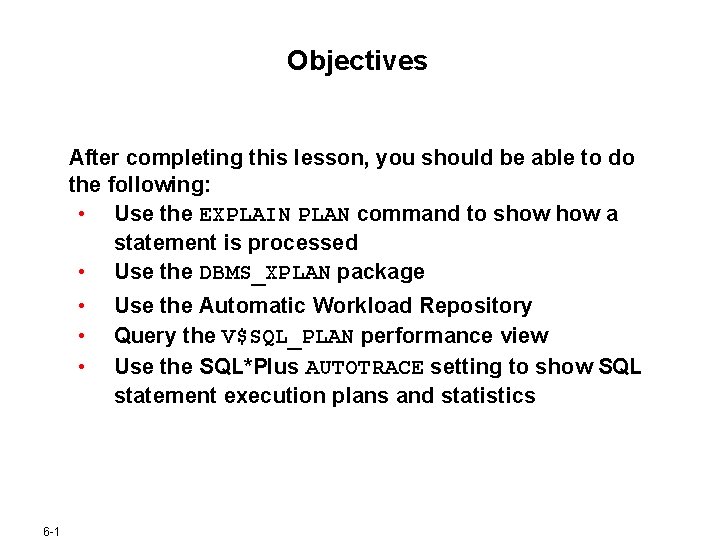 Objectives

After completing this lesson, you should be able to do the following:

• Use the EXPLAIN PLAN command to show how a statement is processed
• Use the DBMS_XPLAN package
• Use the Automatic Workload Repository
• Query the V$SQL_PLAN performance view
• Use the SQL*Plus AUTOTRACE setting to show SQL statement execution plans and statistics

6-1